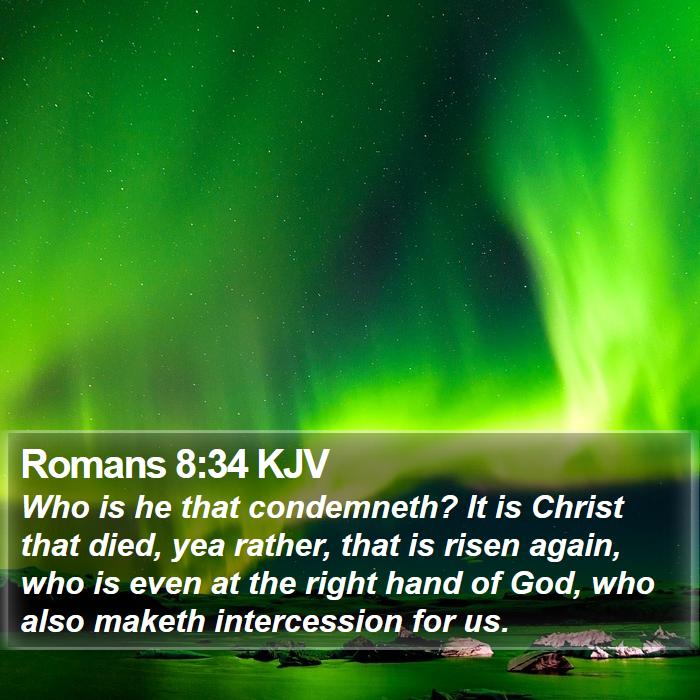 Romans 8:34 KJV

Who is he that condemneth? It is Christ that died, yea rather, that is risen again, who is even at the right hand of God, who also maketh intercession for us.